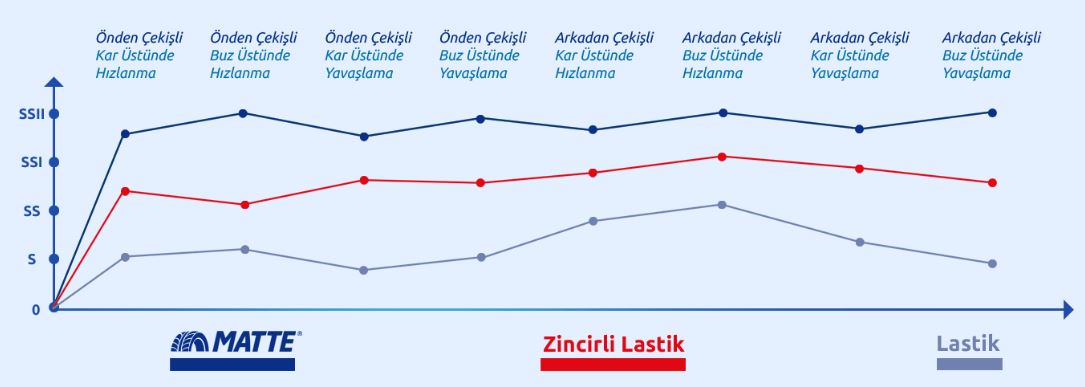 Önden Çekişli
Kar Üstünde
Hızlanma

Önden Çekişli
Buz Üstünde
Hızlanma

Önden Çekişli
Kar Üstünde
Yavaşlama

Önden Çekişli
Buz Üstünde
Yavaşlama

Arkadan Çekişli
Kar Üstünde
Hızlanma

Arkadan Çekişli
Buz Üstünde
Hızlanma

Arkadan Çekişli
Kar Üstünde
Yavaşlama

Arkadan Çekişli
Buz Üstünde
Yavaşlama

SSII
SSI
SS
S
0

MATTE®

Zincirli Lastik

Lastik